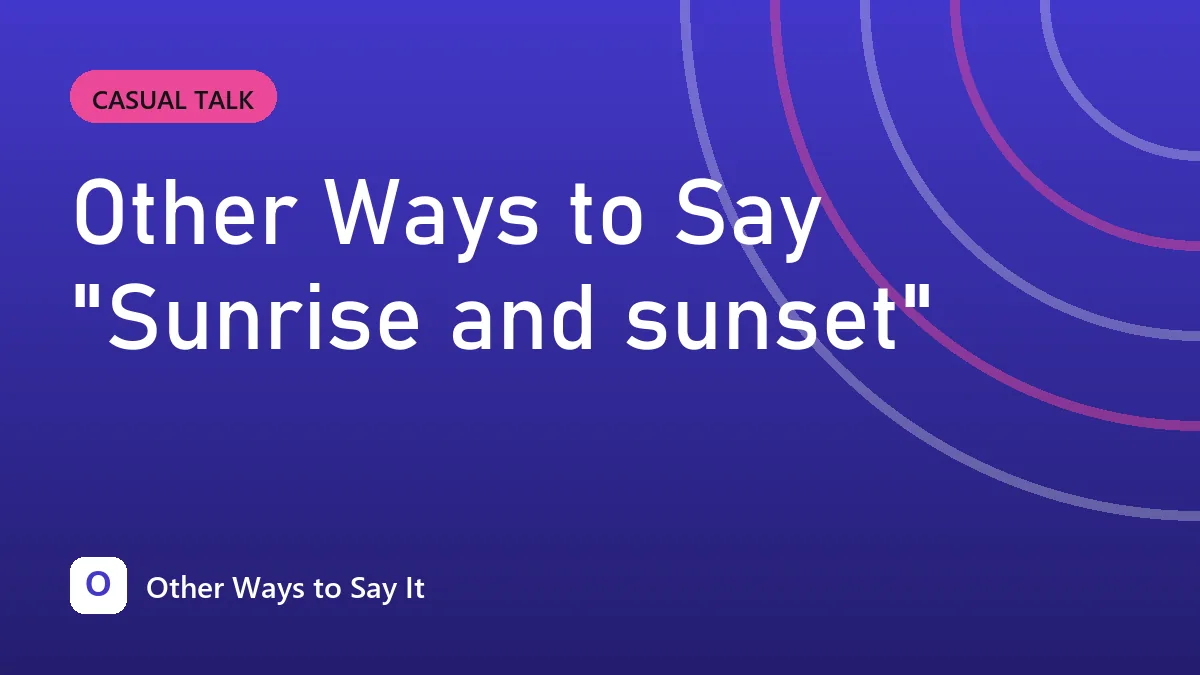 CASUAL TALK

Other Ways to Say "Sunrise and sunset"

O

Other Ways to Say It